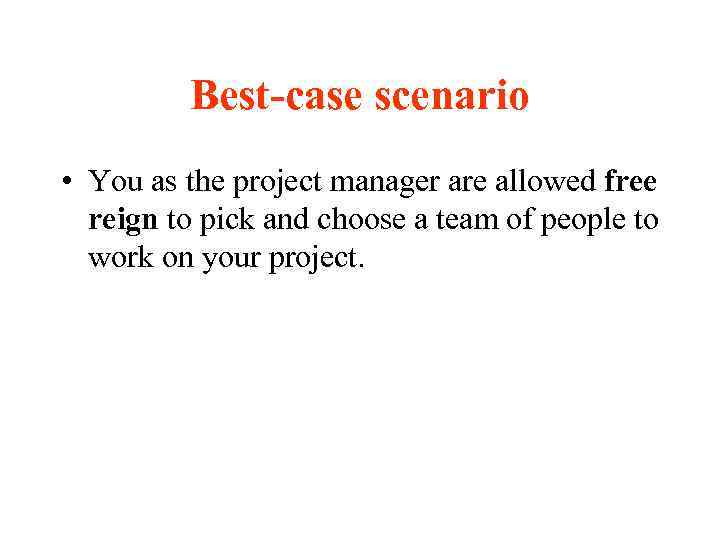 Best-case scenario

• You as the project manager are allowed free reign to pick and choose a team of people to work on your project.